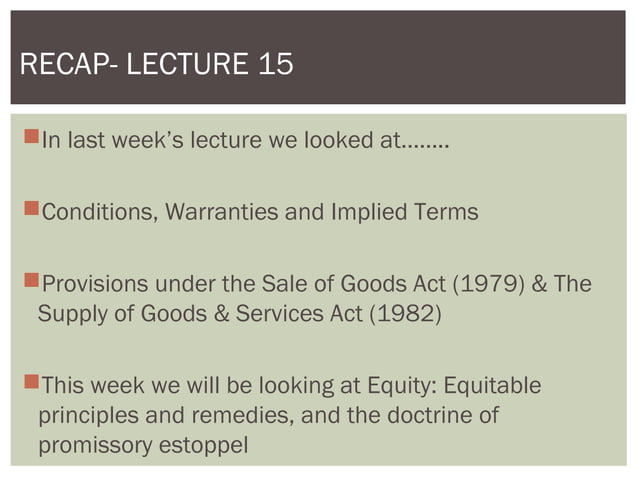 RECAP- LECTURE 15

In last week's lecture we looked at........

Conditions, Warranties and Implied Terms

Provisions under the Sale of Goods Act (1979) & The Supply of Goods & Services Act (1982)

This week we will be looking at Equity: Equitable principles and remedies, and the doctrine of promissory estoppel